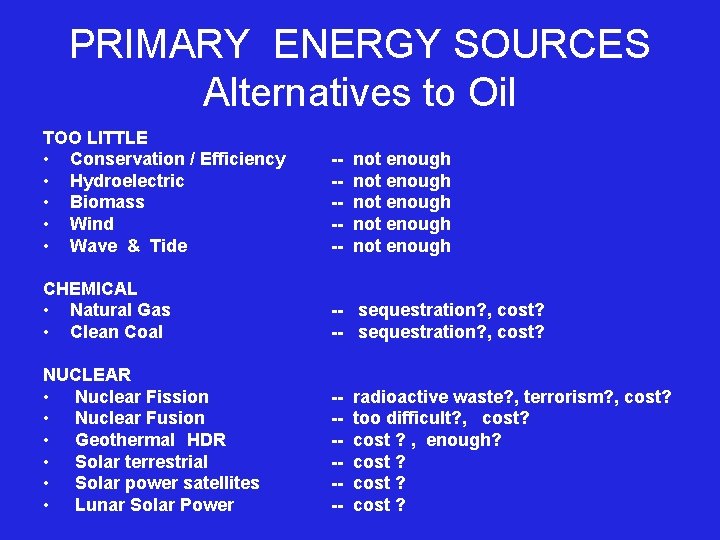 PRIMARY ENERGY SOURCES
Alternatives to Oil

TOO LITTLE
• Conservation / Efficiency -- not enough
• Hydroelectric -- not enough
• Biomass -- not enough
• Wind -- not enough
• Wave & Tide -- not enough

CHEMICAL
• Natural Gas -- sequestration?, cost?
• Clean Coal -- sequestration?, cost?

NUCLEAR
• Nuclear Fission -- radioactive waste?, terrorism?, cost?
• Nuclear Fusion -- too difficult?, cost?
• Geothermal HDR -- cost ? , enough?
• Solar terrestrial -- cost ?
• Solar power satellites -- cost ?
• Lunar Solar Power -- cost ?